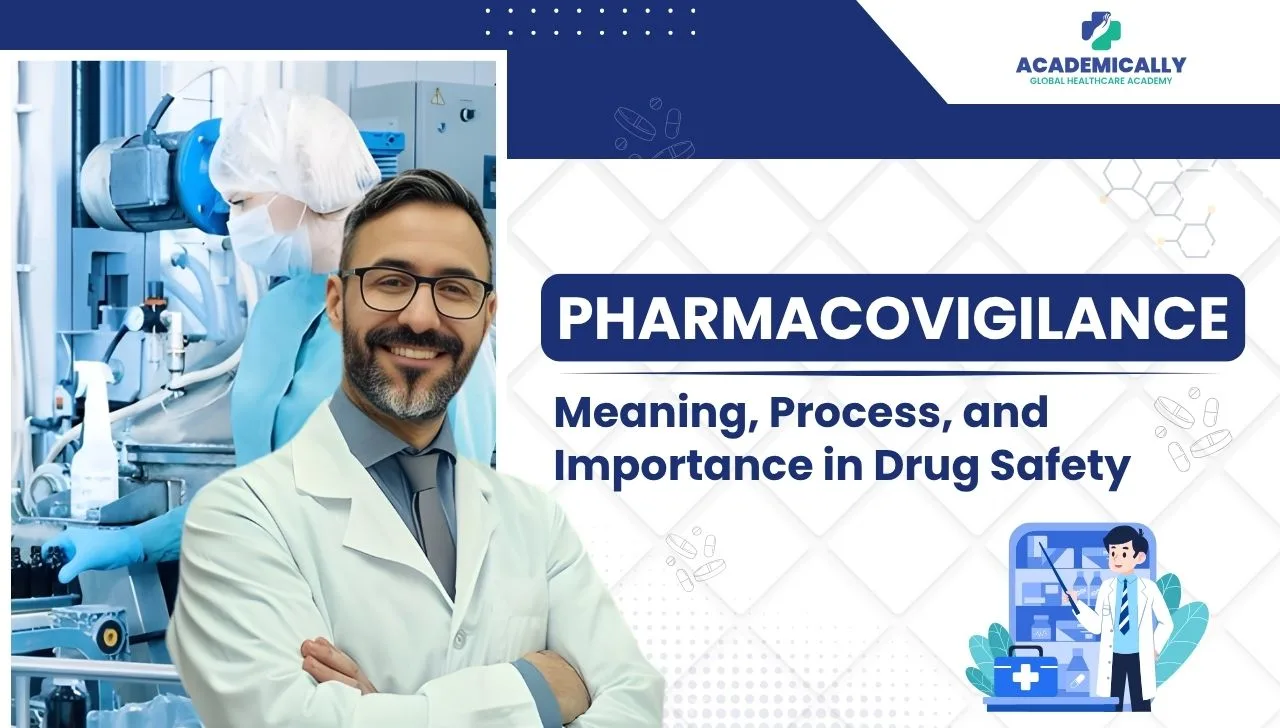 ACADEMICALLY
GLOBAL HEALTHCARE ACADEMY

PHARMACOVIGILANCE

Meaning, Process, and Importance in Drug Safety